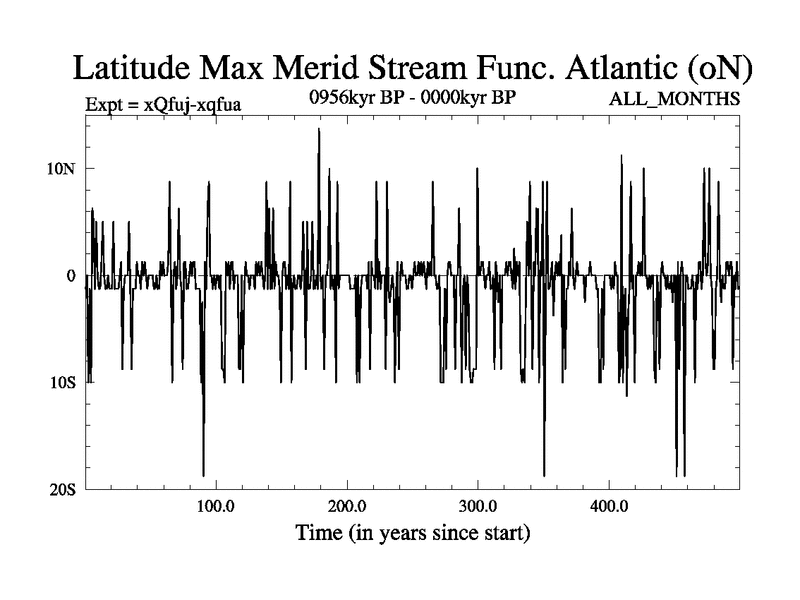 Latitude Max Merid Stream Func. Atlantic (oN)

Expt = xQfuj-xqfua

0956kyr BP - 0000kyr BP

ALL_MONTHS

10N
0
10S
20S

100.0
200.0
300.0
400.0

Time (in years since start)